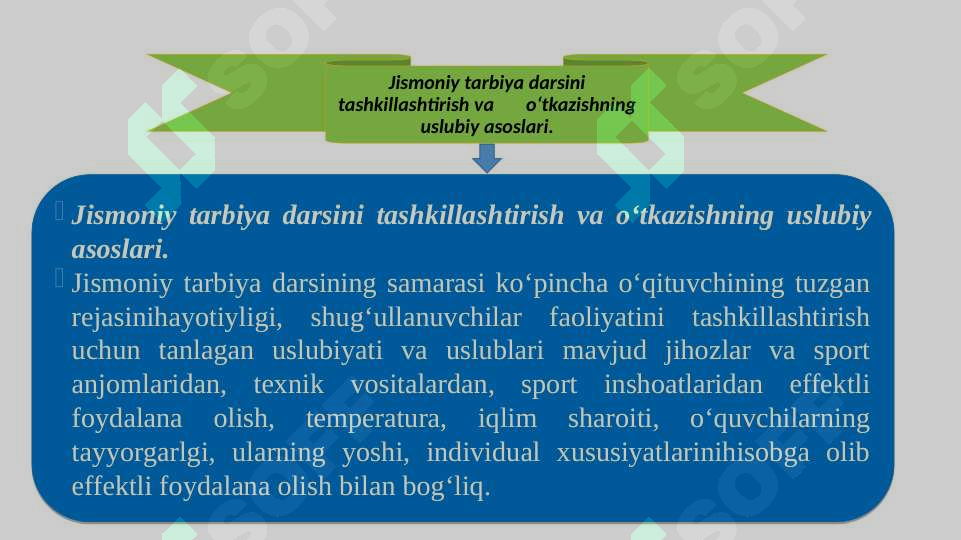 Jismoniy tarbiya darsini tashkillashtirish va o‘tkazishning uslubiy asoslari.

Jismoniy tarbiya darsini tashkillashtirish va o‘tkazishning uslubiy asoslari.

Jismoniy tarbiya darsining samarasi ko‘pincha o‘qituvchining tuzgan rejasinihayotiyligi, shug‘ullanuvchilar faoliyatini tashkillashtirish uchun tanlagan uslubiyati va uslublari mavjud jihozlar va sport anjomlaridan, texnik vositalardan, sport inshoatlaridan effektli foydalana olish, temperatura, iqlim sharoiti, o‘quvchilarning tayyorgarlgi, ularning yoshi, individual xususiyatlarinihisobga olib effektli foydalana olish bilan bog‘liq.